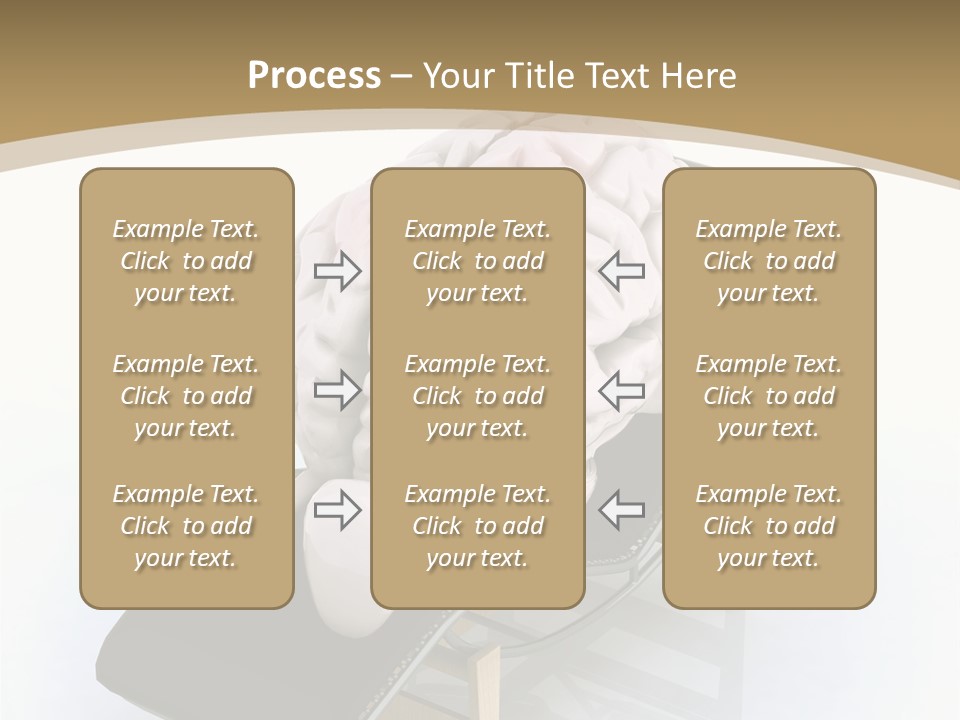 Process – Your Title Text Here

Example Text. Click to add your text.

Example Text. Click to add your text.

Example Text. Click to add your text.

Example Text. Click to add your text.

Example Text. Click to add your text.

Example Text. Click to add your text.

Example Text. Click to add your text.

Example Text. Click to add your text.

Example Text. Click to add your text.